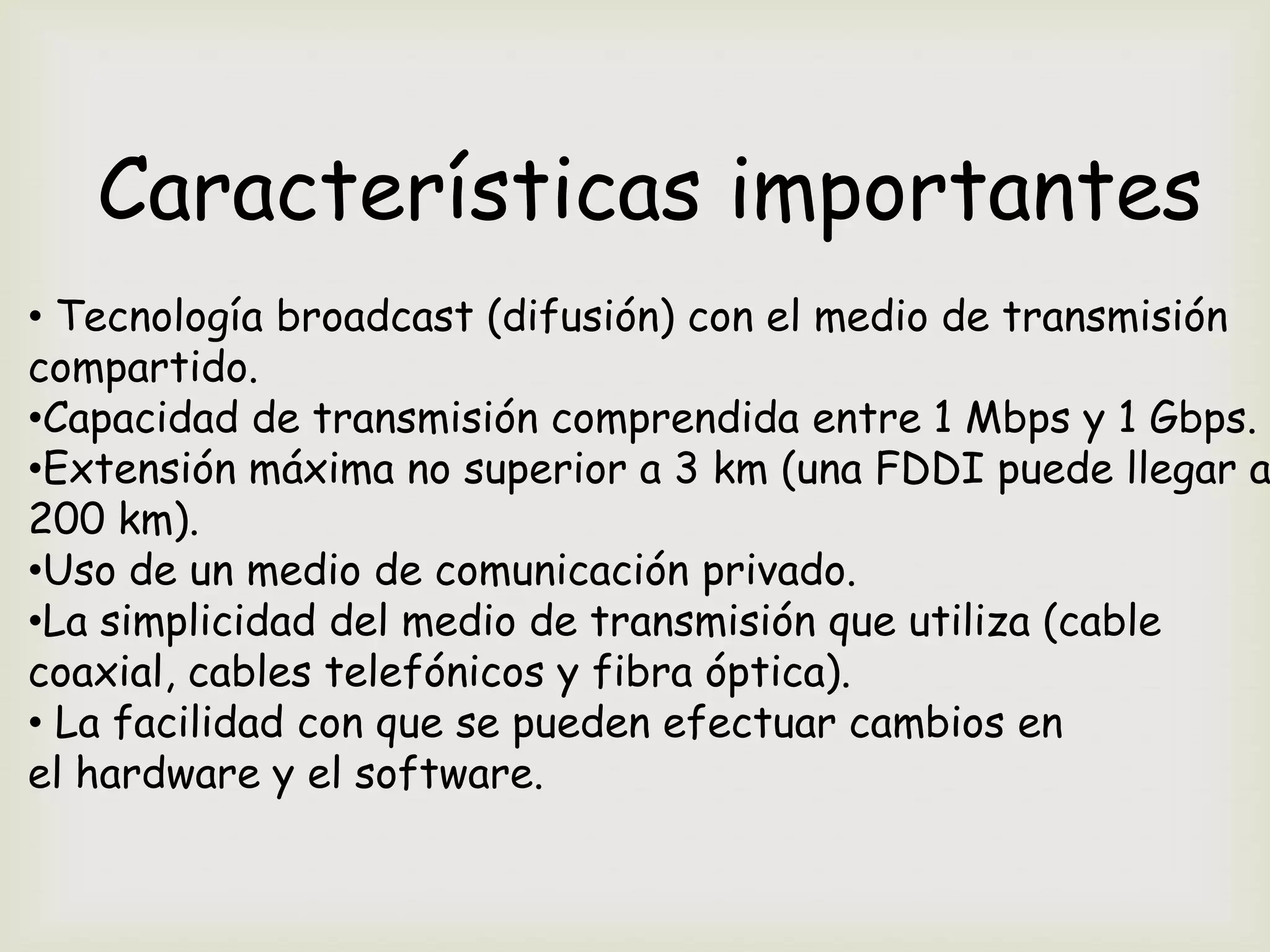 Características importantes

• Tecnología broadcast (difusión) con el medio de transmisión compartido.
•Capacidad de transmisión comprendida entre 1 Mbps y 1 Gbps.
•Extensión máxima no superior a 3 km (una FDDI puede llegar a 200 km).
•Uso de un medio de comunicación privado.
•La simplicidad del medio de transmisión que utiliza (cable coaxial, cables telefónicos y fibra óptica).
• La facilidad con que se pueden efectuar cambios en el hardware y el software.